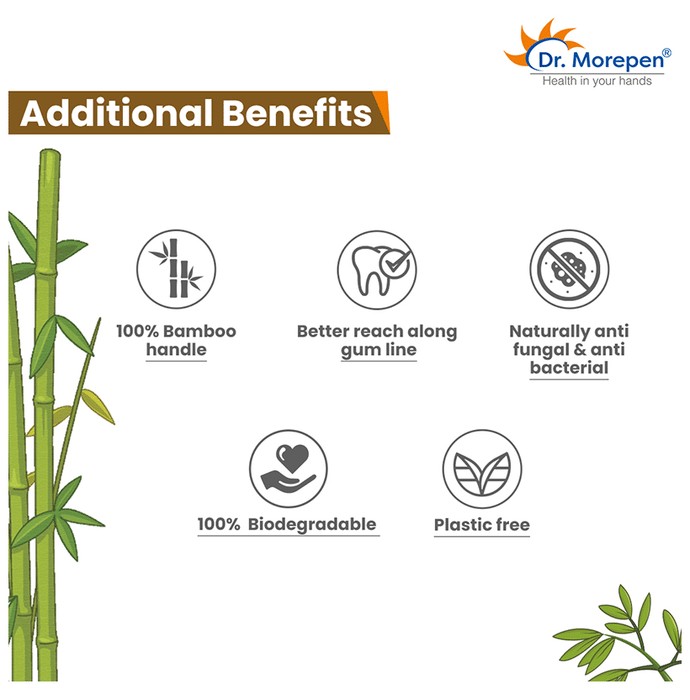 Dr. Morepen®
Health in your hands

Additional Benefits

100% Bamboo handle

Better reach along gum line

Naturally anti fungal & anti bacterial

100% Biodegradable

Plastic free